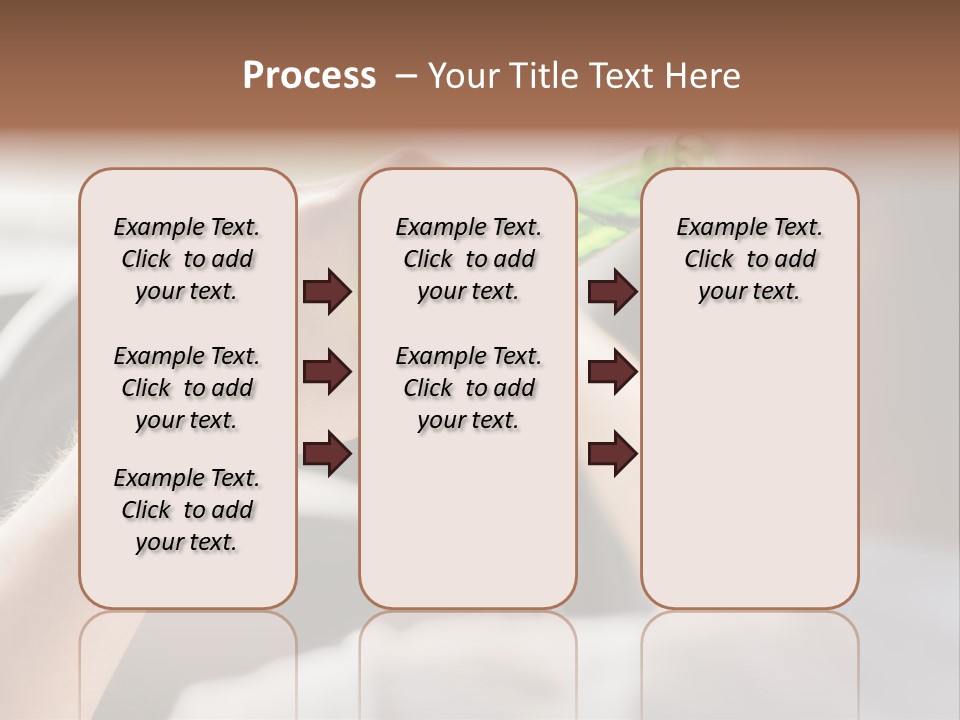 Process – Your Title Text Here

Example Text. Click to add your text.

Example Text. Click to add your text.

Example Text. Click to add your text.

Example Text. Click to add your text.

Example Text. Click to add your text.

Example Text. Click to add your text.